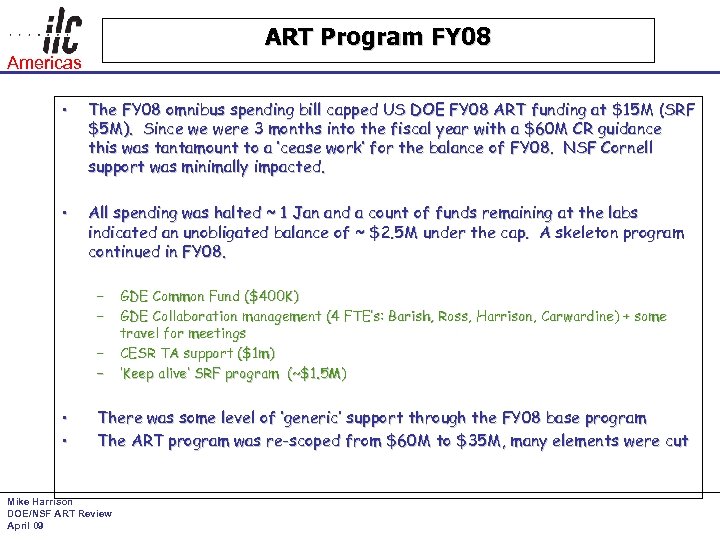 ilc
Americas

ART Program FY08

• The FY08 omnibus spending bill capped US DOE FY08 ART funding at \$15M (SRF \$5M). Since we were 3 months into the fiscal year with a \$60M CR guidance this was tantamount to a 'cease work' for the balance of FY08. NSF Cornell support was minimally impacted.

• All spending was halted ~ 1 Jan and a count of funds remaining at the labs indicated an unobligated balance of ~ \$2.5M under the cap. A skeleton program continued in FY08.

– GDE Common Fund (\$400K)
– GDE Collaboration management (4 FTE's: Barish, Ross, Harrison, Carwardine) + some travel for meetings
– CESR TA support (\$1m)
– 'Keep alive' SRF program (~\$1.5M)

• There was some level of 'generic' support through the FY08 base program
• The ART program was re-scoped from \$60M to \$35M, many elements were cut

Mike Harrison
DOE/NSF ART Review
April 09